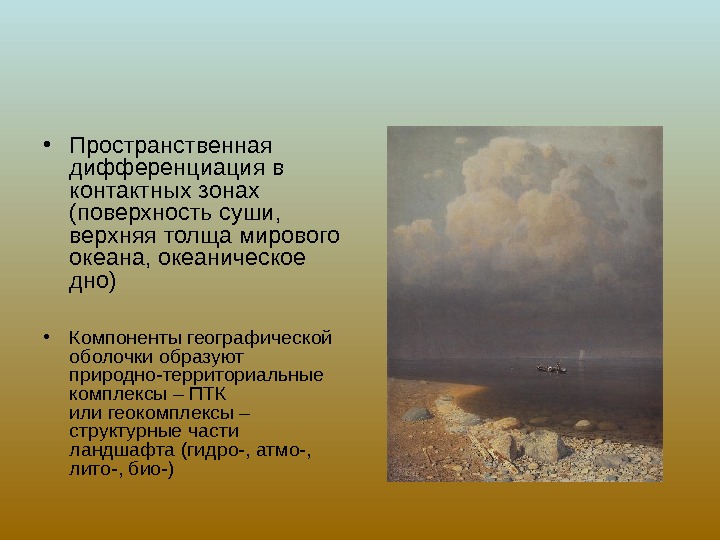 • Пространственная дифференциация в контактных зонах (поверхность суши, верхняя толща мирового океана, океаническое дно)

• Компоненты географической оболочки образуют природно-территориальные комплексы – ПТК
или геокомплексы – структурные части ландшафта (гидро-, атмо-, лито-, био-)